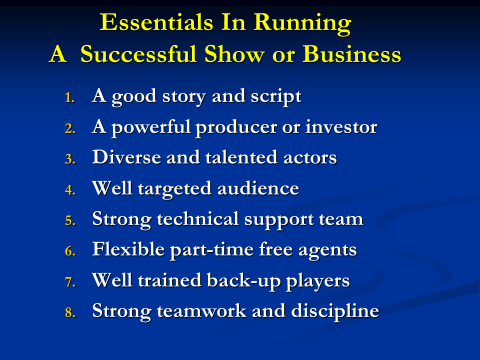 Essentials In Running
A Successful Show or Business

1. A good story and script
2. A powerful producer or investor
3. Diverse and talented actors
4. Well targeted audience
5. Strong technical support team
6. Flexible part-time free agents
7. Well trained back-up players
8. Strong teamwork and discipline